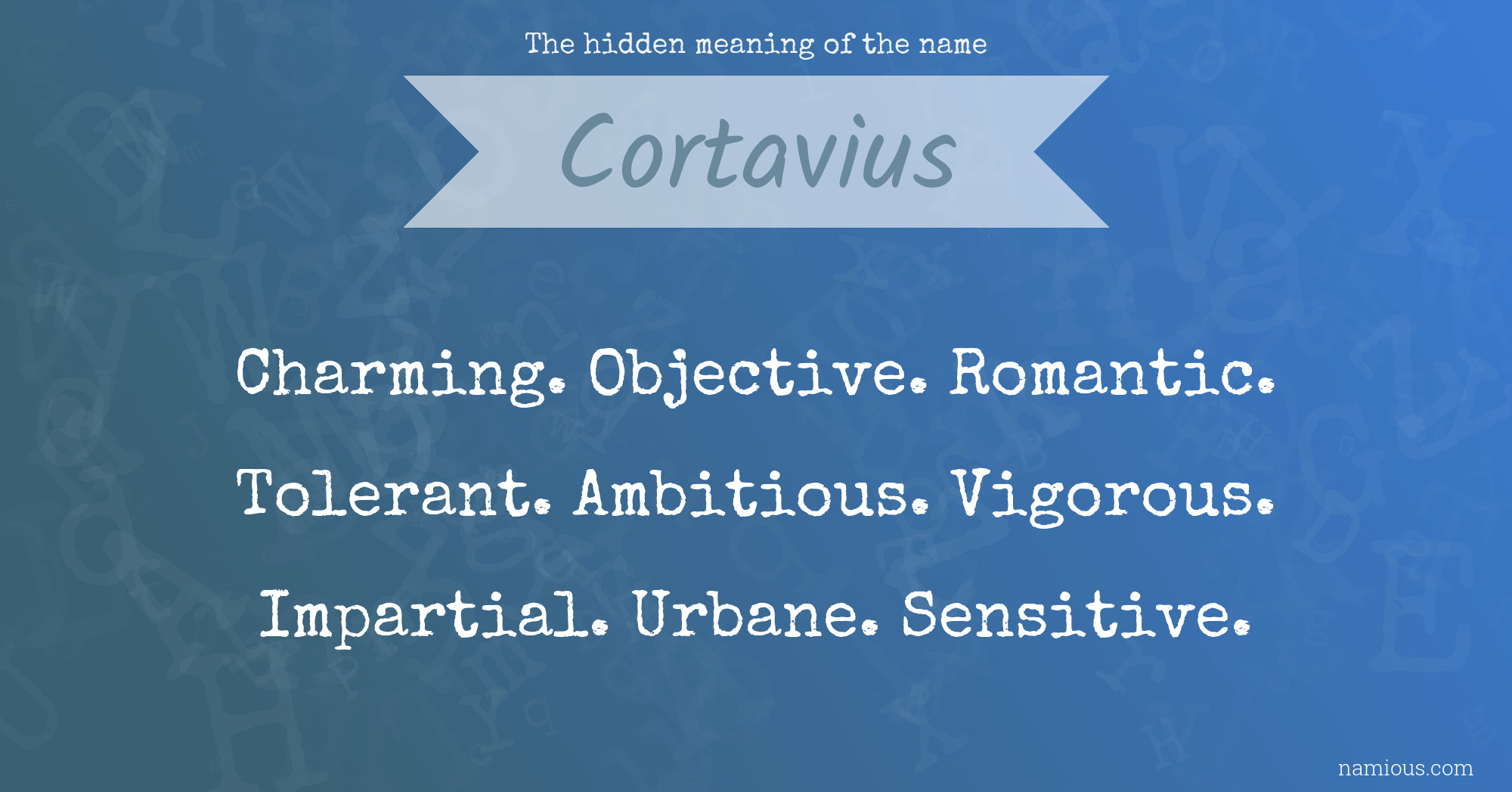 The hidden meaning of the name

Cortavius

Charming. Objective. Romantic. Tolerant. Ambitious. Vigorous. Impartial. Urbane. Sensitive.

namious.com